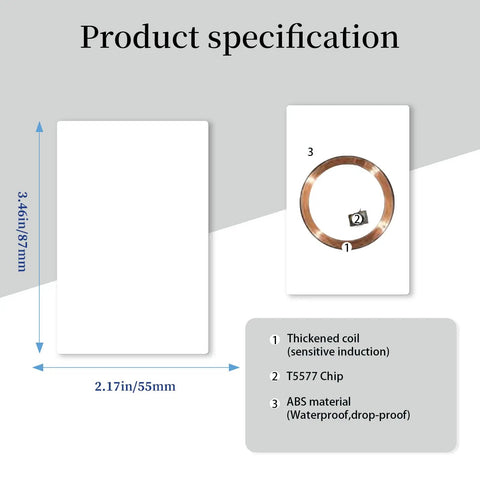 Product specification

3.46in/87mm

2.17in/55mm

3

2

1

1 Thickened coil (sensitive induction)

2 T5577 Chip

3 ABS material (Waterproof,drop-proof)